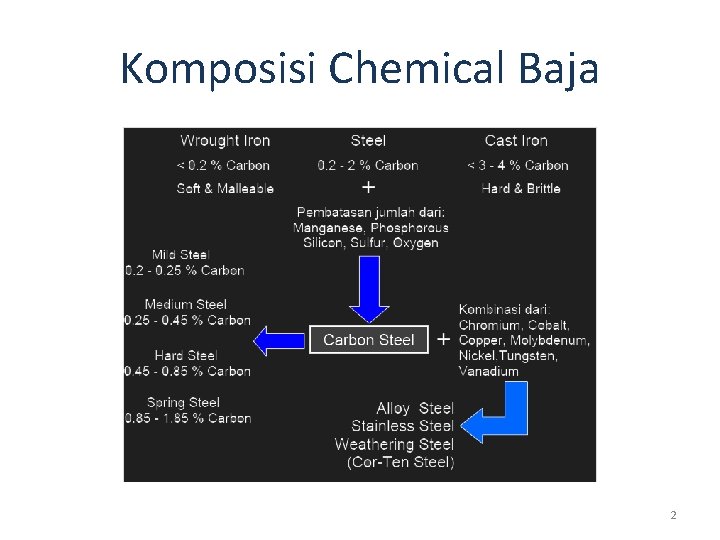 Komposisi Chemical Baja

Wrought Iron
< 0.2 % Carbon
Soft & Malleable

Steel
0.2 - 2 % Carbon
+
Pembatasan jumlah dari:
Manganese, Phosphorous
Silicon, Sulfur, Oxygen

Cast Iron
< 3 - 4 % Carbon
Hard & Brittle

Mild Steel
0.2 - 0.25 % Carbon

Medium Steel
0.25 - 0.45 % Carbon

Hard Steel
0.45 - 0.85 % Carbon

Spring Steel
0.85 - 1.85 % Carbon

Carbon Steel +

Kombinasi dari:
Chromium, Cobalt,
Copper, Molybdenum,
Nickel.Tungsten,
Vanadium

Alloy Steel
Stainless Steel
Weathering Steel
(Cor-Ten Steel)

2